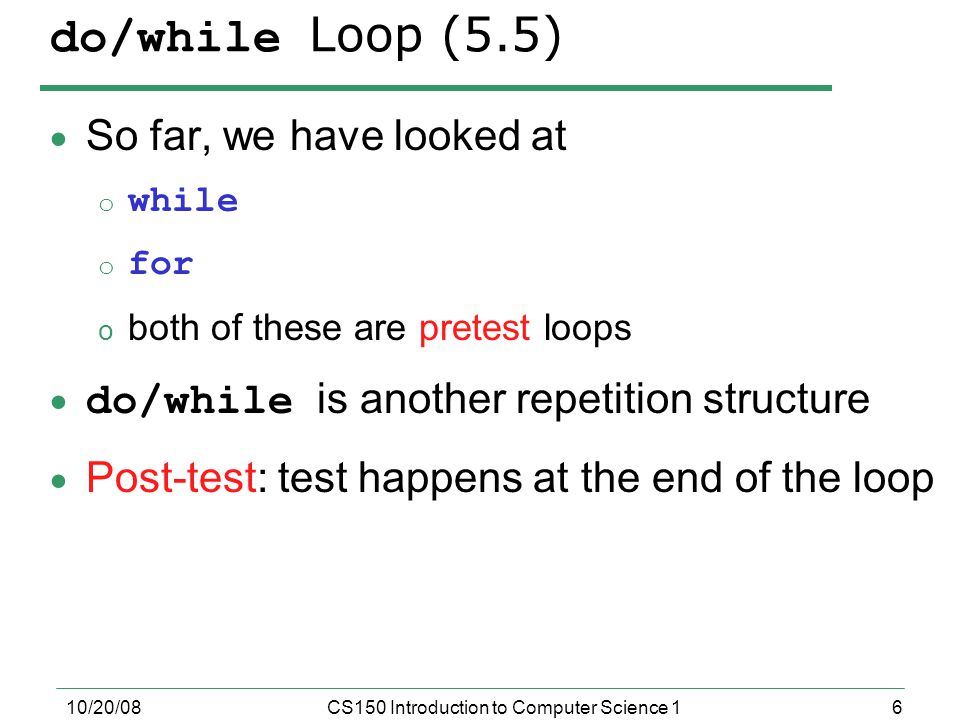 do/while Loop (5.5)

- So far, we have looked at
  - while
  - for
  - both of these are pretest loops
- do/while is another repetition structure
- Post-test: test happens at the end of the loop

10/20/08 CS150 Introduction to Computer Science 1 6